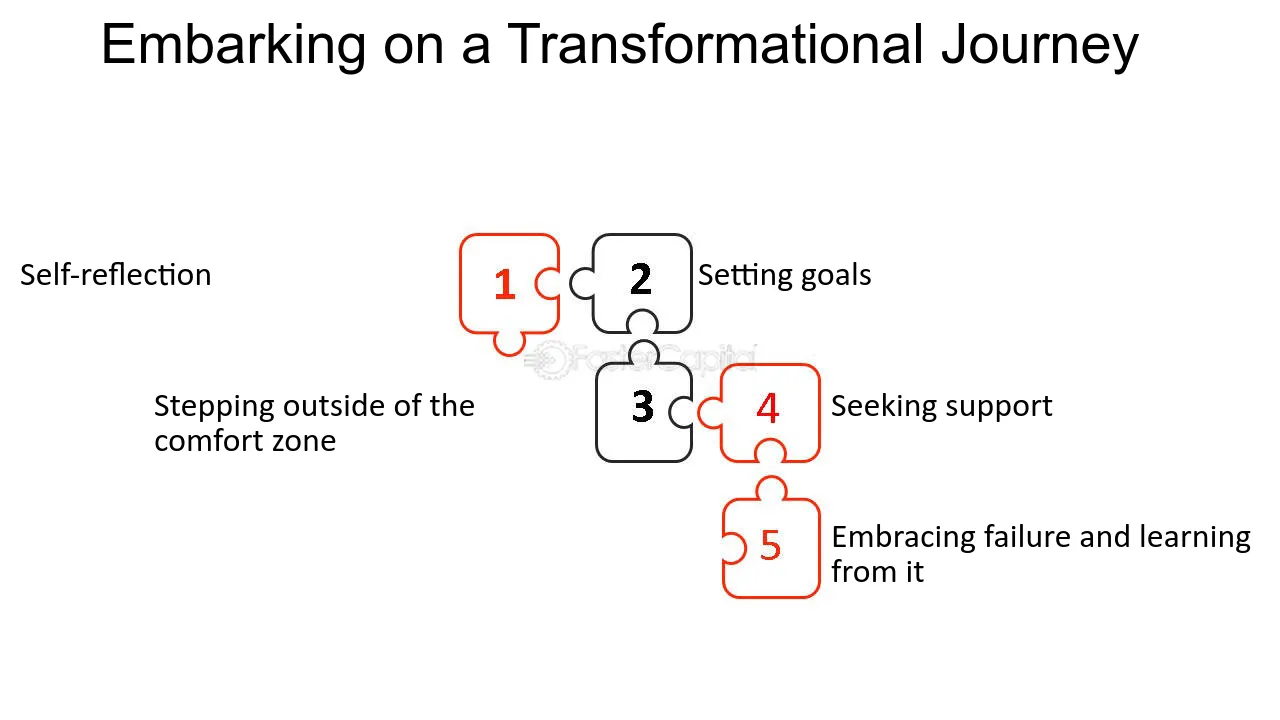 Embarking on a Transformational Journey

Self-reflection

1

2

Setting goals

FasterCapital

Stepping outside of the comfort zone

3

4

Seeking support

5

Embracing failure and learning from it